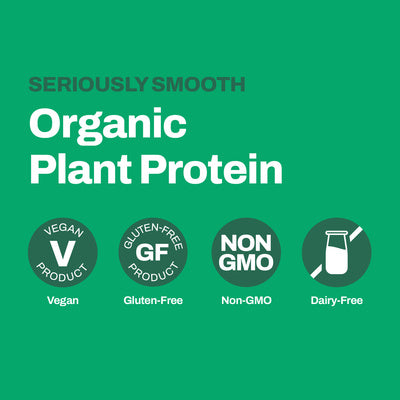 SERIOUSLY SMOOTH

Organic Plant Protein

VEGAN V PRODUCT

Vegan

GLUTEN-FREE GF PRODUCT

Gluten-Free

NON GMO

Non-GMO

Dairy-Free